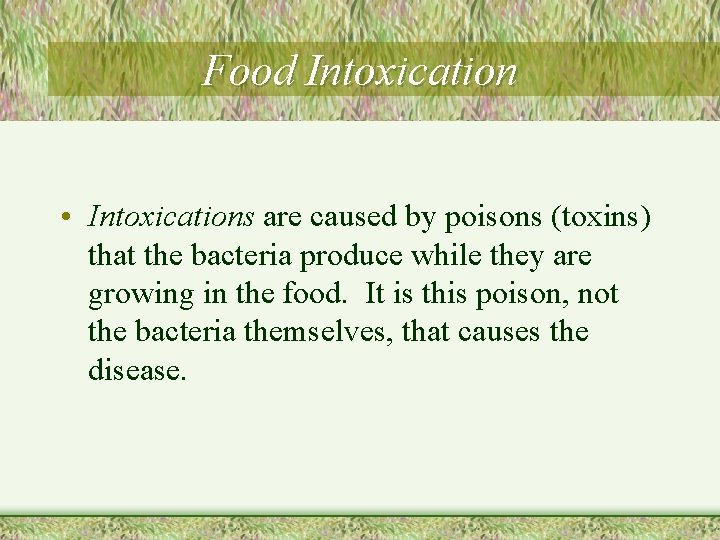 Food Intoxication

• Intoxications are caused by poisons (toxins) that the bacteria produce while they are growing in the food. It is this poison, not the bacteria themselves, that causes the disease.